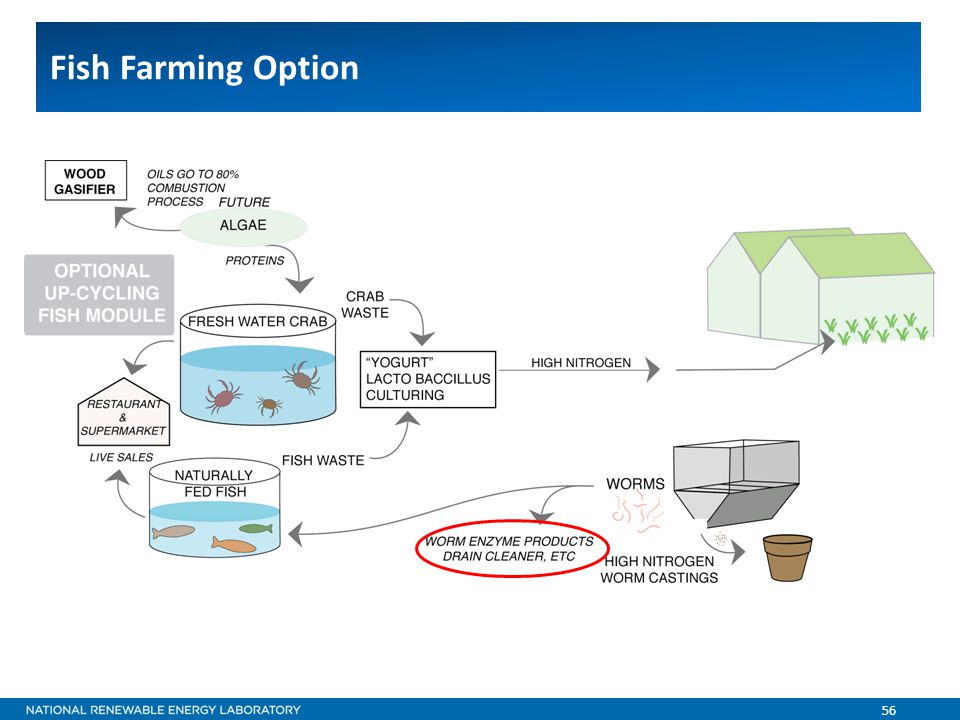 Fish Farming Option

WOOD GASIFIER

OILS GO TO 80% COMBUSTION PROCESS

FUTURE

ALGAE

PROTEINS

OPTIONAL UP-CYCLING FISH MODULE

FRESH WATER CRAB

CRAB WASTE

"YOGURT" LACTO BACCILLUS CULTURING

HIGH NITROGEN

RESTAURANT & SUPERMARKET

LIVE SALES

NATURALLY FED FISH

FISH WASTE

WORMS

WORM ENZYME PRODUCTS DRAIN CLEANER, ETC

HIGH NITROGEN WORM CASTINGS

NATIONAL RENEWABLE ENERGY LABORATORY

56